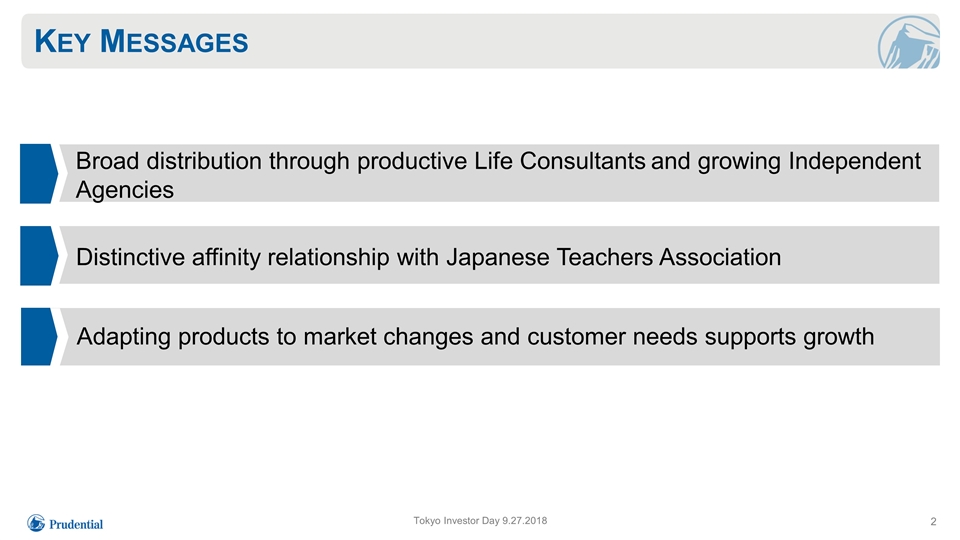 KEY MESSAGES

Broad distribution through productive Life Consultants and growing Independent Agencies

Distinctive affinity relationship with Japanese Teachers Association

Adapting products to market changes and customer needs supports growth

Prudential

Tokyo Investor Day 9.27.2018

2